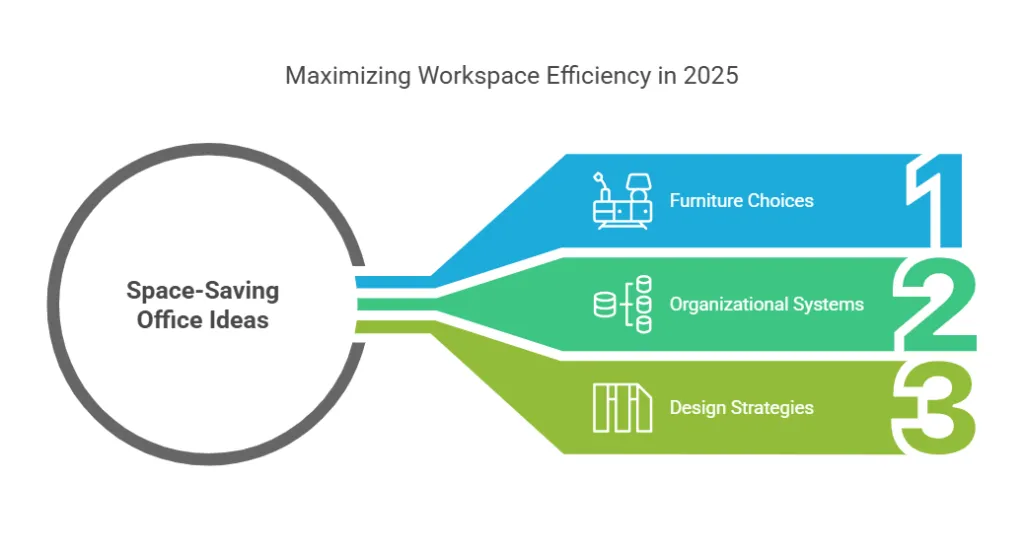 Maximizing Workspace Efficiency in 2025

Space-Saving Office Ideas

Furniture Choices

1

Organizational Systems

2

Design Strategies

3